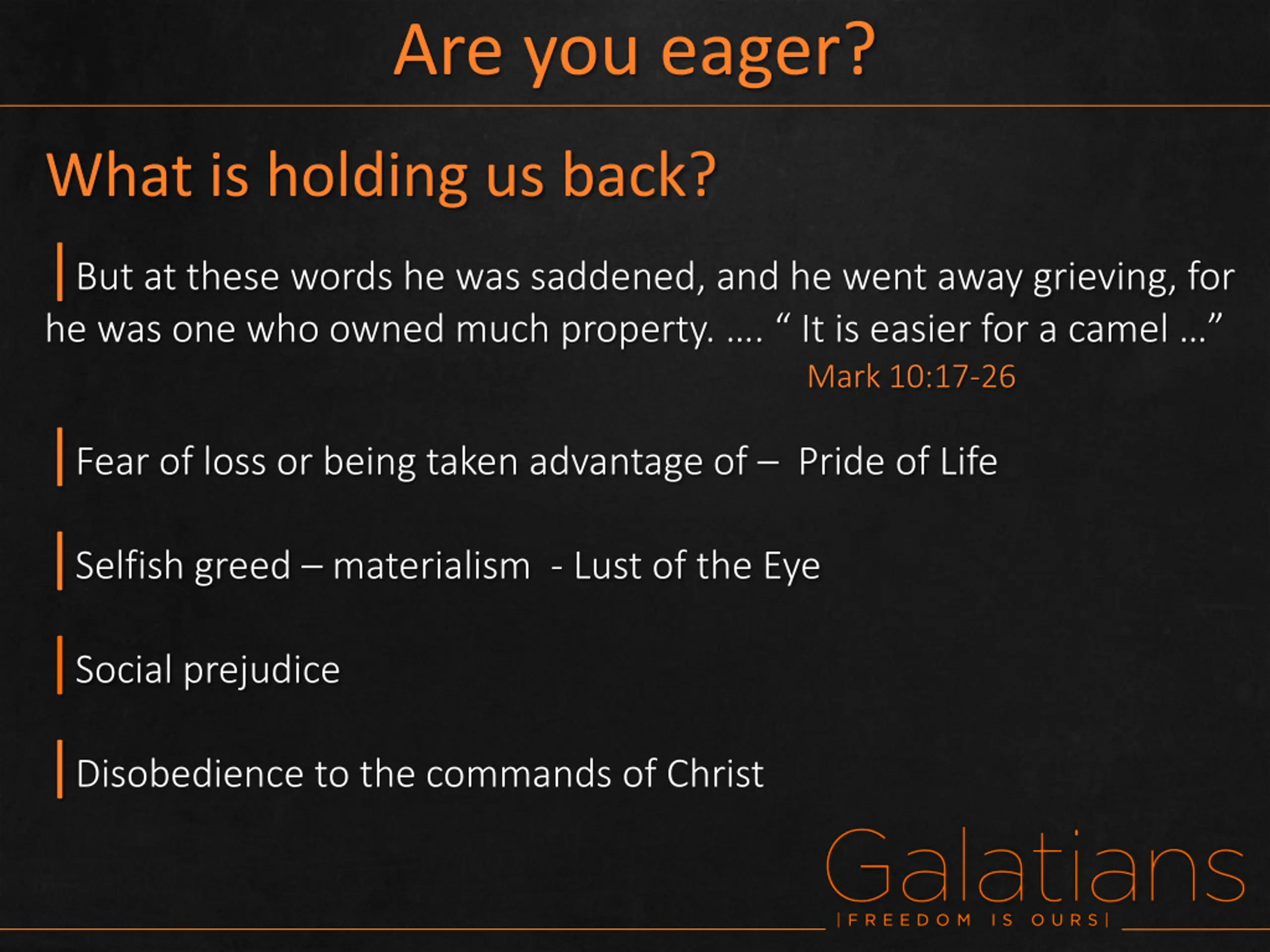 Are you eager?

What is holding us back?

But at these words he was saddened, and he went away grieving, for he was one who owned much property. .... “ It is easier for a camel ...”
Mark 10:17-26

Fear of loss or being taken advantage of – Pride of Life

Selfish greed – materialism - Lust of the Eye

Social prejudice

Disobedience to the commands of Christ

Galatians
|FREEDOM IS OURS|